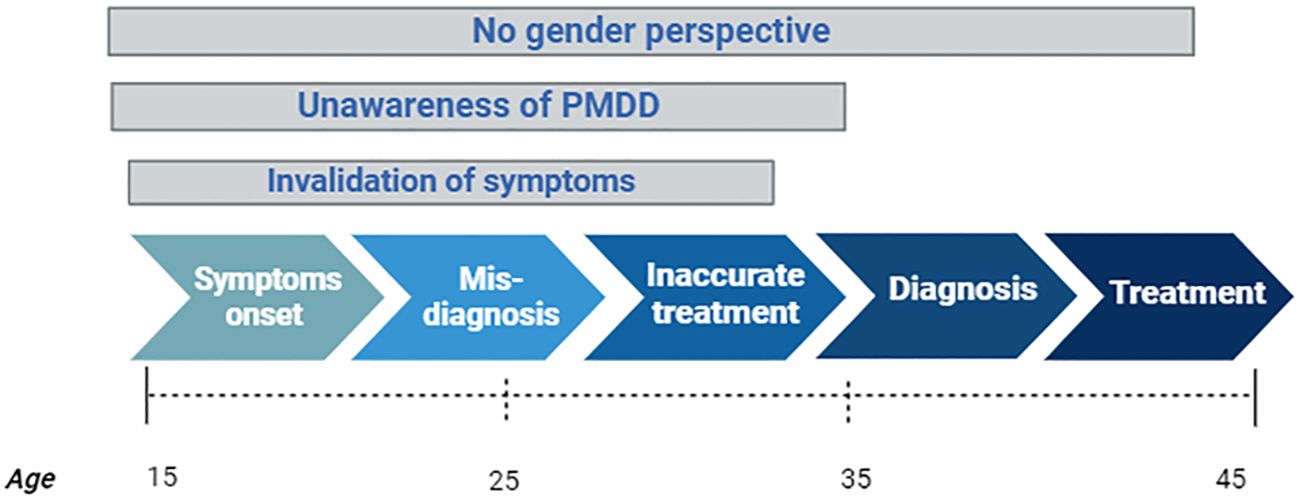 No gender perspective

Unawareness of PMDD

Invalidation of symptoms

Symptoms onset

Mis-diagnosis

Inaccurate treatment

Diagnosis

Treatment

Age 15 25 35 45